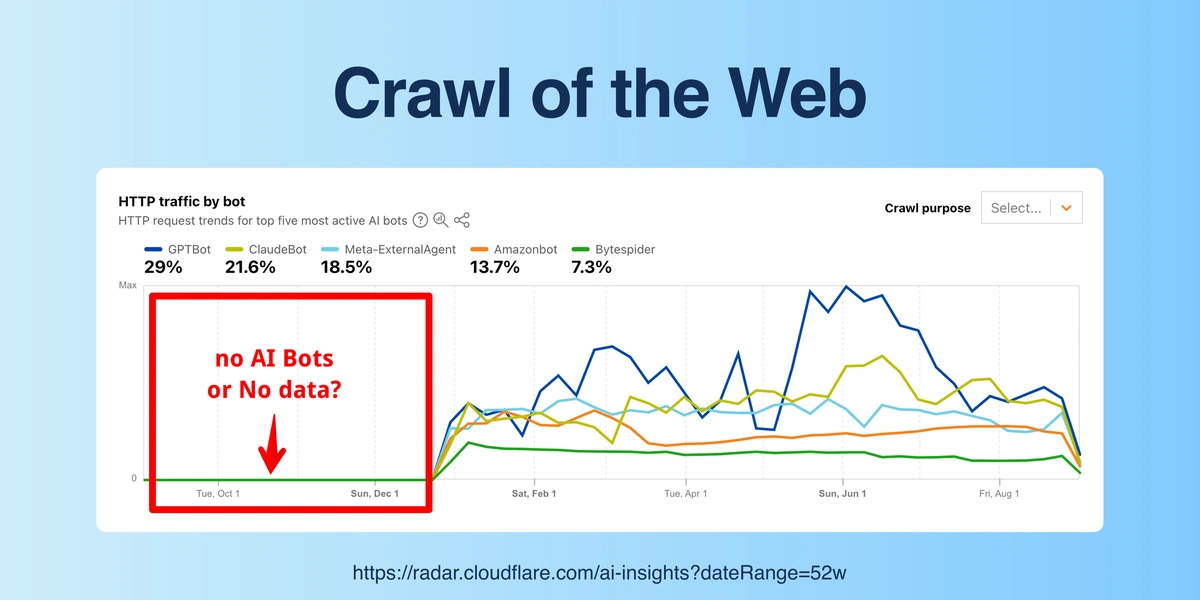 Crawl of the Web

HTTP traffic by bot
HTTP request trends for top five most active AI bots

Crawl purpose
Select...

GPTBot 29%
ClaudeBot 21.6%
Meta-ExternalAgent 18.5%
Amazonbot 13.7%
Bytespider 7.3%

Max
0

no AI Bots or No data?

Tue, Oct 1
Sun, Dec 1
Sat, Feb 1
Tue, Apr 1
Sun, Jun 1
Fri, Aug 1

https://radar.cloudflare.com/ai-insights?dateRange=52w